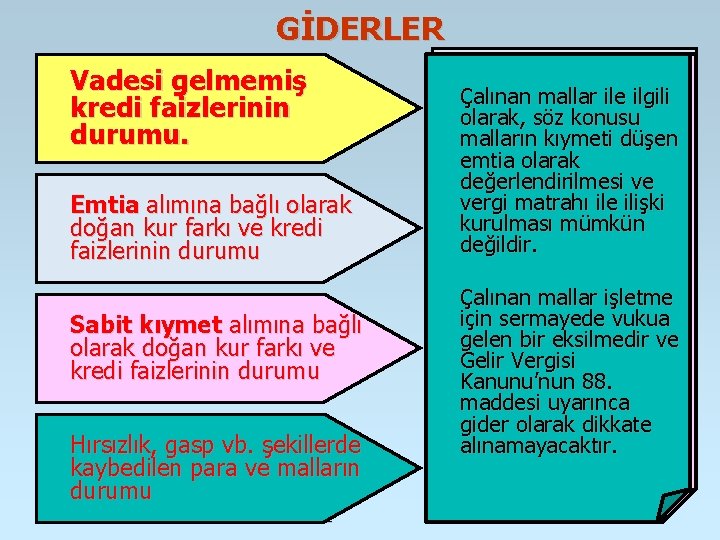 GİDERLER

Vadesi gelmemiş kredi faizlerinin durumu.

Emtia alımına bağlı olarak doğan kur farkı ve kredi faizlerinin durumu

Sabit kıymet alımına bağlı olarak doğan kur farkı ve kredi faizlerinin durumu

Hırsızlık, gasp vb. şekillerde kaybedilen para ve malların durumu

Çalınan mallar ile ilgili olarak, söz konusu malların kıymeti düşen emtia olarak değerlendirilmesi ve vergi matrahı ile ilişki kurulması mümkün değildir.

Çalınan mallar işletme için sermayede vukua gelen bir eksilmedir ve Gelir Vergisi Kanunu'nun 88. maddesi uyarınca gider olarak dikkate alınamayacaktır.